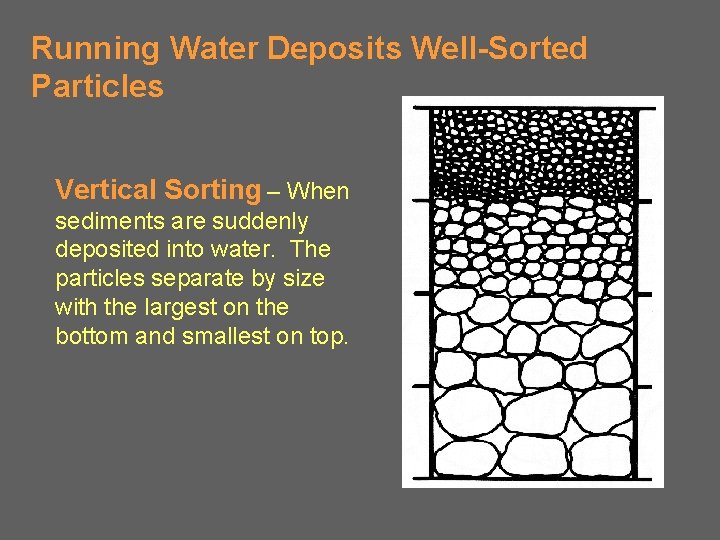 Running Water Deposits Well-Sorted Particles

Vertical Sorting – When sediments are suddenly deposited into water. The particles separate by size with the largest on the bottom and smallest on top.